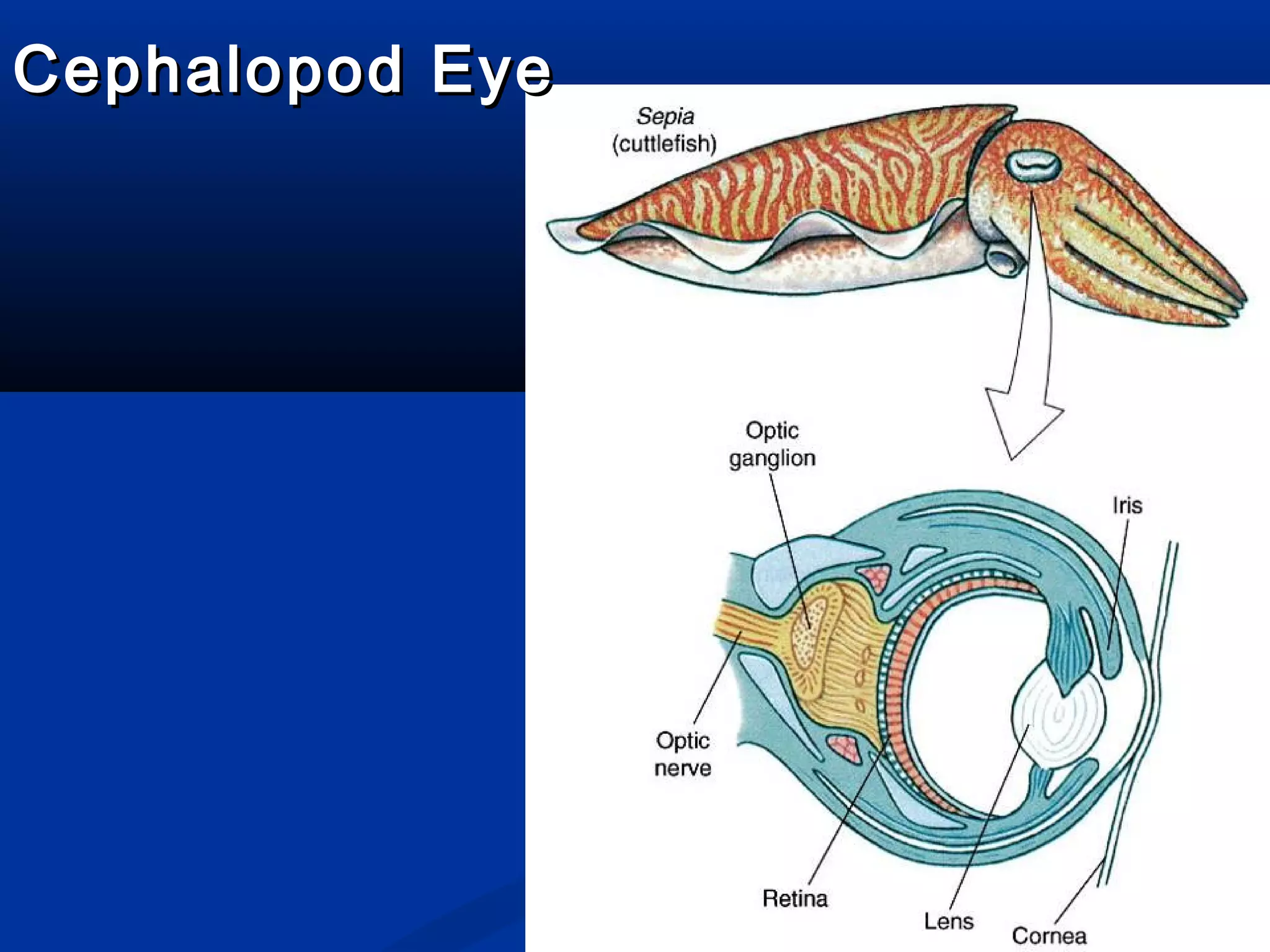 Cephalopod Eye

Sepia (cuttlefish)

Optic ganglion

Iris

Optic nerve

Retina

Lens

Cornea